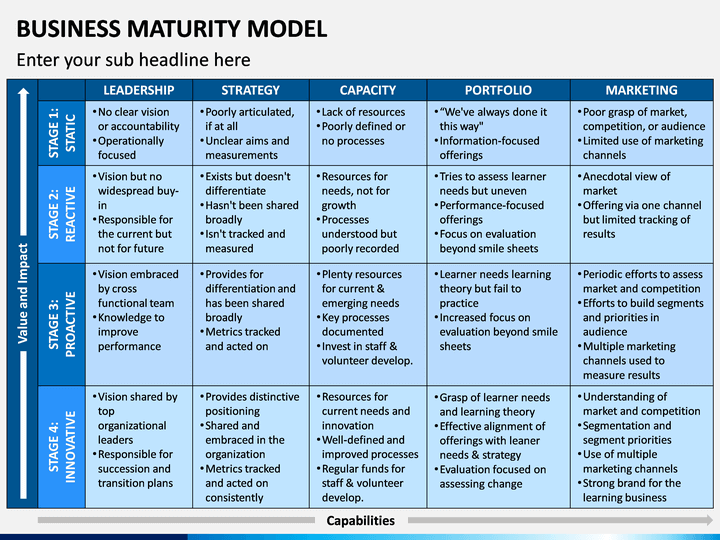 BUSINESS MATURITY MODEL

Enter your sub headline here

Value and Impact

| | LEADERSHIP | STRATEGY | CAPACITY | PORTFOLIO | MARKETING |
|---|---|---|---|---|---|
| STAGE 1: STATIC | •No clear vision or accountability •Operationally focused | •Poorly articulated, if at all •Unclear aims and measurements | •Lack of resources •Poorly defined or no processes | •"We've always done it this way" •Information-focused offerings | •Poor grasp of market, competition, or audience •Limited use of marketing channels |
| STAGE 2: REACTIVE | •Vision but no widespread buy-in •Responsible for the current but not for future | •Exists but doesn't differentiate •Hasn't been shared broadly •Isn't tracked and measured | •Resources for needs, not for growth •Processes understood but poorly recorded | •Tries to assess learner needs but uneven •Performance-focused offerings •Focus on evaluation beyond smile sheets | •Anecdotal view of market •Offering via one channel but limited tracking of results |
| STAGE 3: PROACTIVE | •Vision embraced by cross functional team •Knowledge to improve performance | •Provides for differentiation and has been shared broadly •Metrics tracked and acted on | •Plenty resources for current & emerging needs •Key processes documented •Invest in staff & volunteer develop. | •Learner needs learning theory but fail to practice •Increased focus on evaluation beyond smile sheets | •Periodic efforts to assess market and competition •Efforts to build segments and priorities in audience •Multiple marketing channels used to measure results |
| STAGE 4: INNOVATIVE | •Vision shared by top organizational leaders •Responsible for succession and transition plans | •Provides distinctive positioning •Shared and embraced in the organization •Metrics tracked and acted on consistently | •Resources for current needs and innovation •Well-defined and improved processes •Regular funds for staff & volunteer develop. | •Grasp of learner needs and learning theory •Effective alignment of offerings with leaner needs & strategy •Evaluation focused on assessing change | •Understanding of market and competition •Segmentation and segment priorities •Use of multiple marketing channels •Strong brand for the learning business |

Capabilities